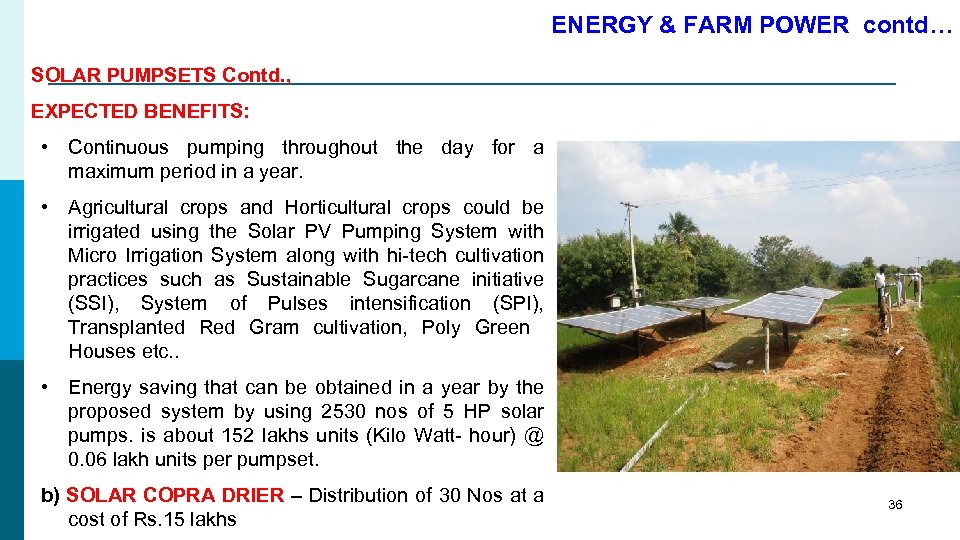 ENERGY & FARM POWER contd…

SOLAR PUMPSETS Contd.,

EXPECTED BENEFITS:

• Continuous pumping throughout the day for a maximum period in a year.

• Agricultural crops and Horticultural crops could be irrigated using the Solar PV Pumping System with Micro Irrigation System along with hi-tech cultivation practices such as Sustainable Sugarcane initiative (SSI), System of Pulses intensification (SPI), Transplanted Red Gram cultivation, Poly Green Houses etc..

• Energy saving that can be obtained in a year by the proposed system by using 2530 nos of 5 HP solar pumps. is about 152 lakhs units (Kilo Watt- hour) @ 0.06 lakh units per pumpset.

b) SOLAR COPRA DRIER – Distribution of 30 Nos at a cost of Rs.15 lakhs

36